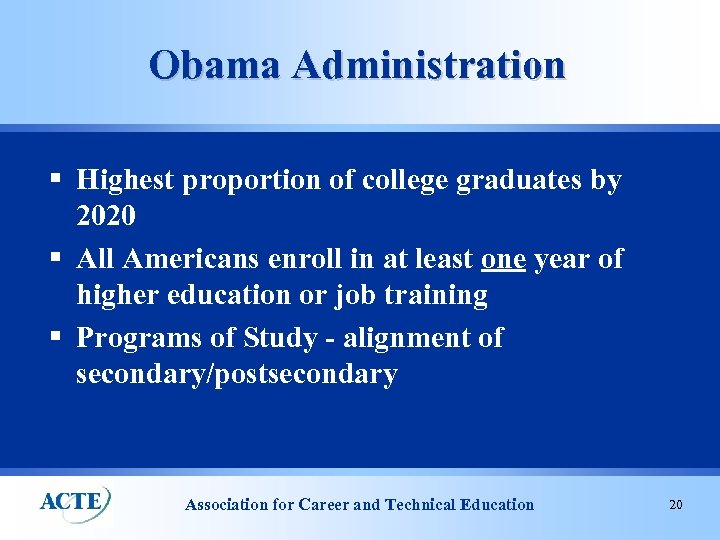 Obama Administration

▪ Highest proportion of college graduates by 2020

▪ All Americans enroll in at least one year of higher education or job training

▪ Programs of Study - alignment of secondary/postsecondary

ACTE

Association for Career and Technical Education

20